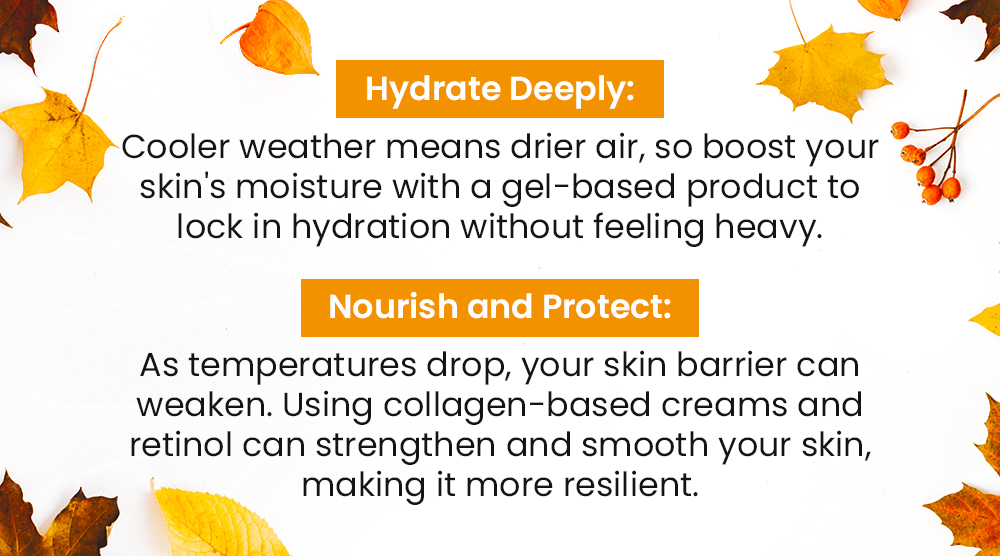 Hydrate Deeply:

Cooler weather means drier air, so boost your skin's moisture with a gel-based product to lock in hydration without feeling heavy.

Nourish and Protect:

As temperatures drop, your skin barrier can weaken. Using collagen-based creams and retinol can strengthen and smooth your skin, making it more resilient.